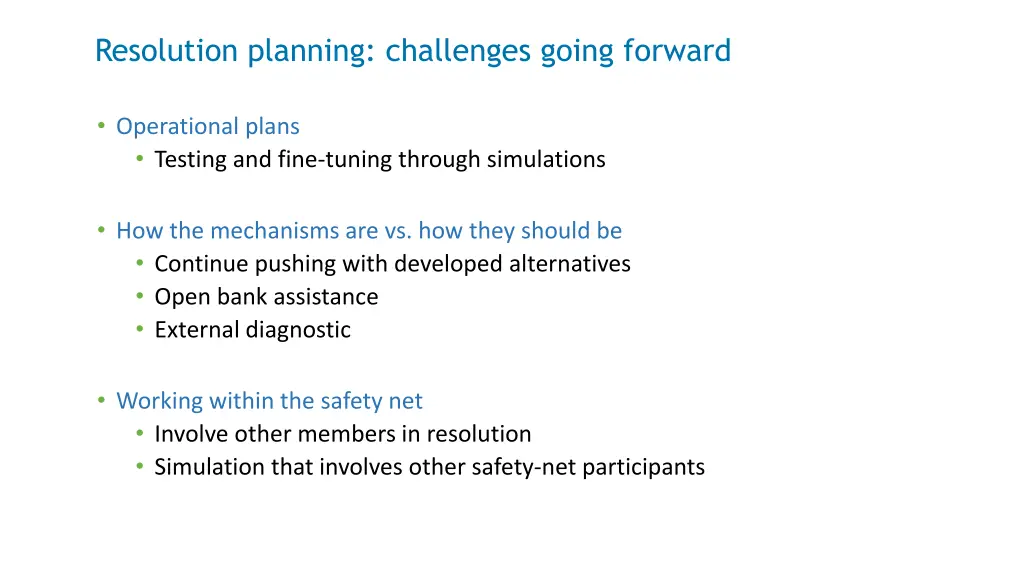 Resolution planning: challenges going forward

• Operational plans
  • Testing and fine-tuning through simulations

• How the mechanisms are vs. how they should be
  • Continue pushing with developed alternatives
  • Open bank assistance
  • External diagnostic

• Working within the safety net
  • Involve other members in resolution
  • Simulation that involves other safety-net participants